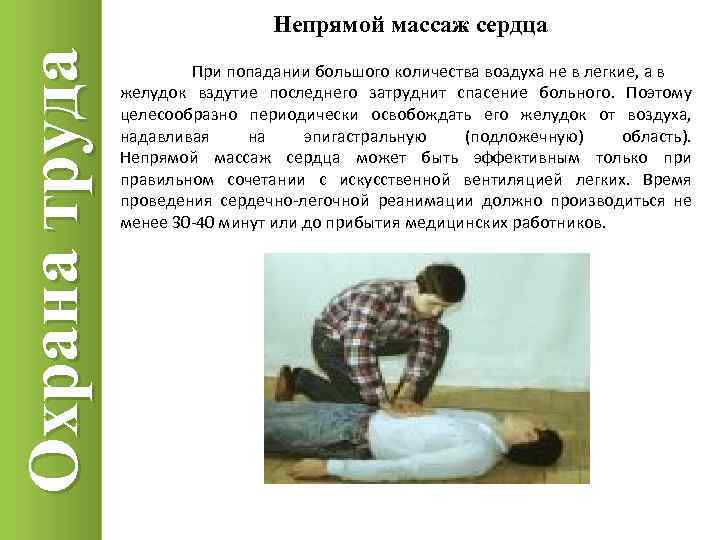 Охрана труда

Непрямой массаж сердца

При попадании большого количества воздуха не в легкие, а в желудок вздутие последнего затруднит спасение больного. Поэтому целесообразно периодически освобождать его желудок от воздуха, надавливая на эпигастральную (подложечную) область). Непрямой массаж сердца может быть эффективным только при правильном сочетании с искусственной вентиляцией легких. Время проведения сердечно-легочной реанимации должно производиться не менее 30-40 минут или до прибытия медицинских работников.